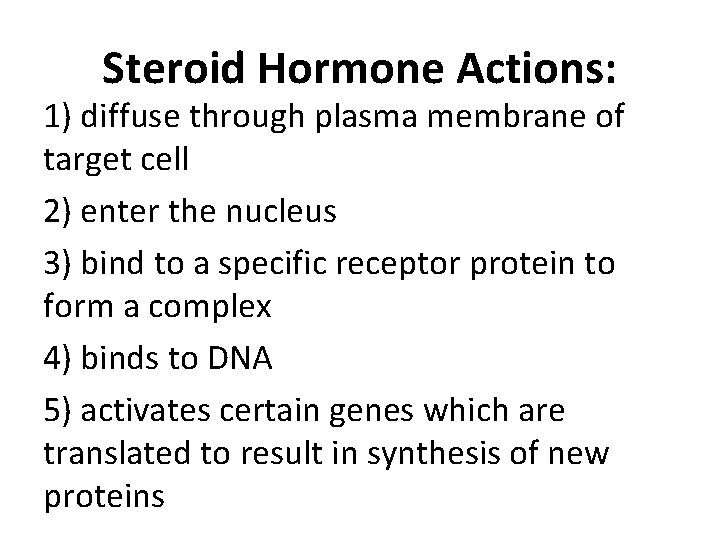 Steroid Hormone Actions:

1) diffuse through plasma membrane of target cell

2) enter the nucleus

3) bind to a specific receptor protein to form a complex

4) binds to DNA

5) activates certain genes which are translated to result in synthesis of new proteins